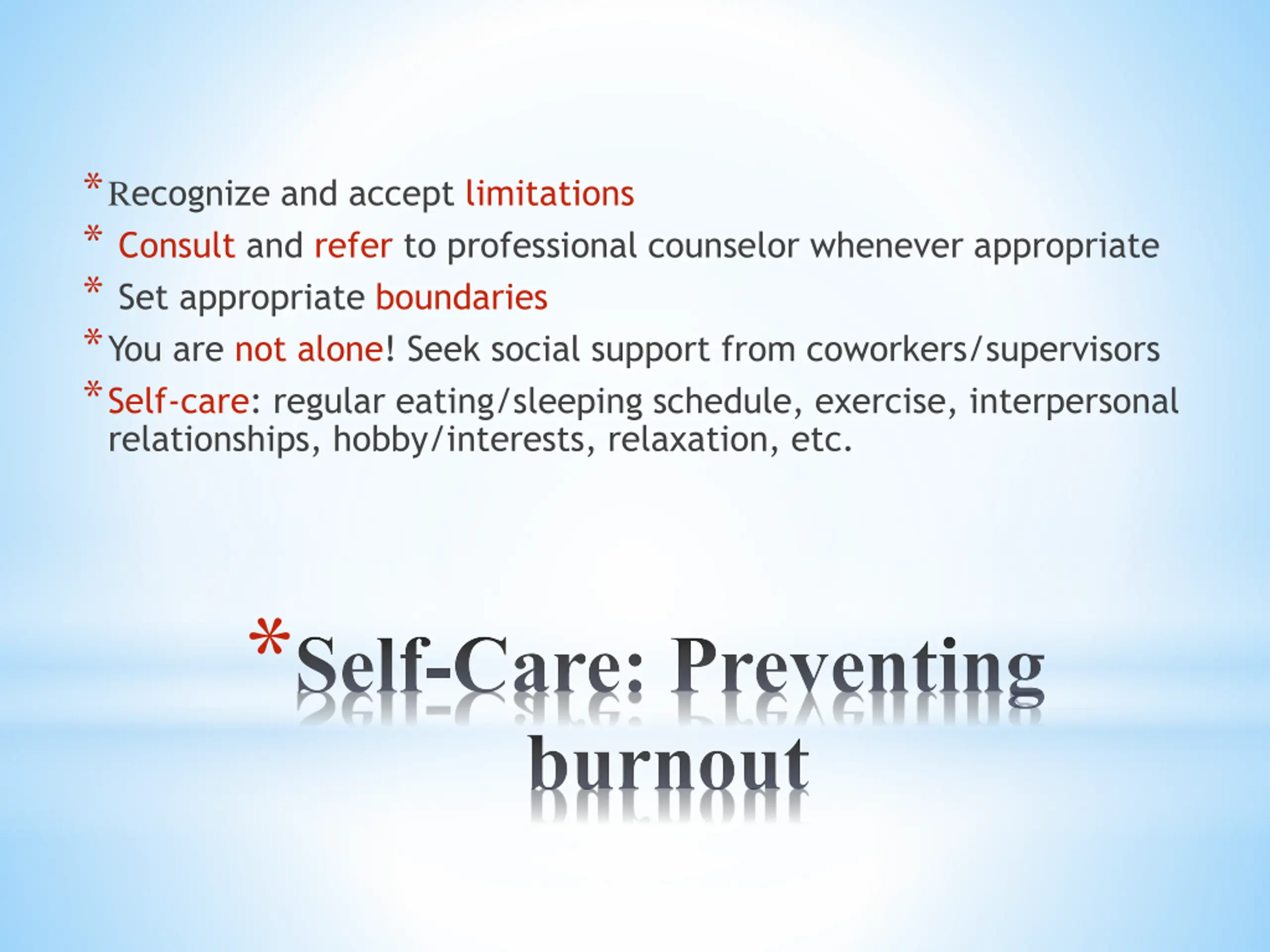 * Recognize and accept limitations
* Consult and refer to professional counselor whenever appropriate
* Set appropriate boundaries
* You are not alone! Seek social support from coworkers/supervisors
* Self-care: regular eating/sleeping schedule, exercise, interpersonal relationships, hobby/interests, relaxation, etc.

* Self-Care: Preventing burnout